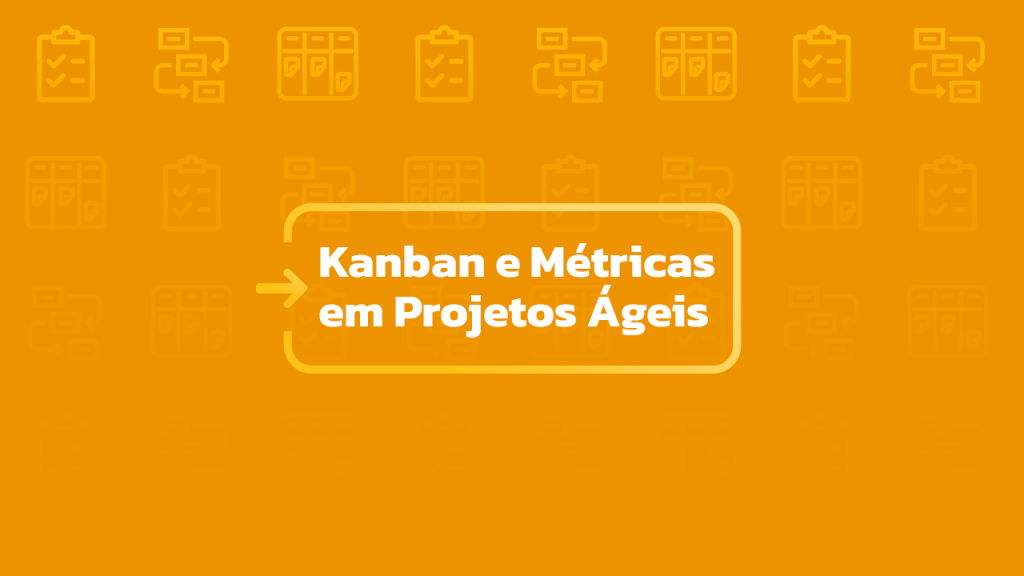 Kanban e Métricas em Projetos Ágeis